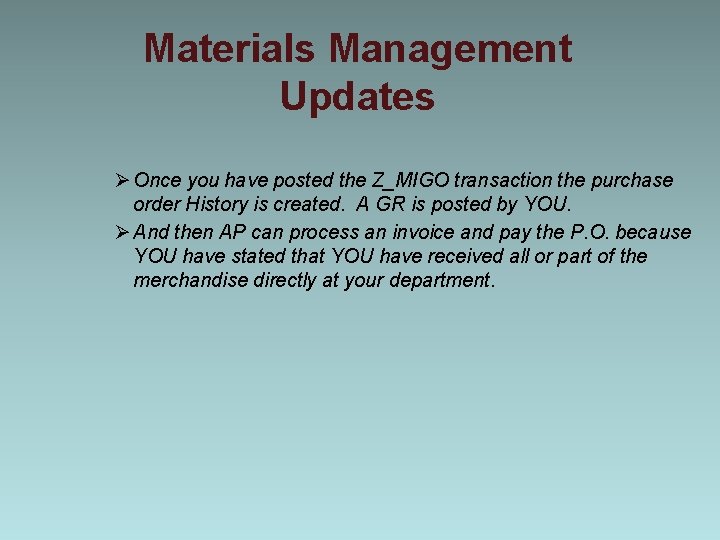 Materials Management Updates

➢ Once you have posted the Z_MIGO transaction the purchase order History is created. A GR is posted by YOU.

➢ And then AP can process an invoice and pay the P.O. because YOU have stated that YOU have received all or part of the merchandise directly at your department.